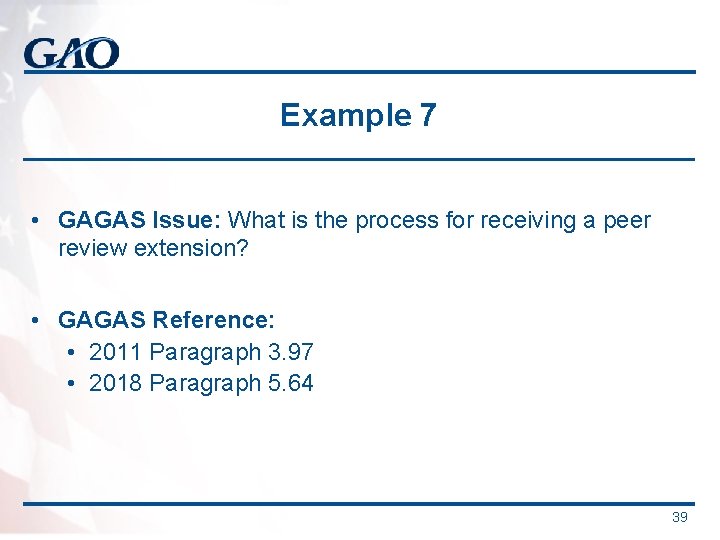 GAO

Example 7

• GAGAS Issue: What is the process for receiving a peer review extension?

• GAGAS Reference:
  • 2011 Paragraph 3.97
  • 2018 Paragraph 5.64

39